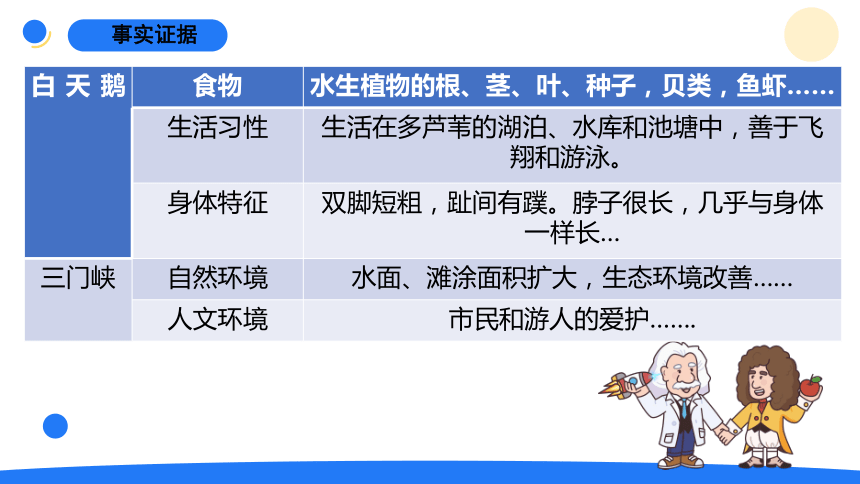 事实证据

| 白天鹅 | 食物 | 水生植物的根、茎、叶、种子，贝类，鱼虾…… |
|---|---|---|
| | 生活习性 | 生活在多芦苇的湖泊、水库和池塘中，善于飞翔和游泳。 |
| | 身体特征 | 双脚短粗，趾间有蹼。脖子很长，几乎与身体一样长… |
| 三门峡 | 自然环境 | 水面、滩涂面积扩大，生态环境改善…… |
| | 人文环境 | 市民和游人的爱护……. |